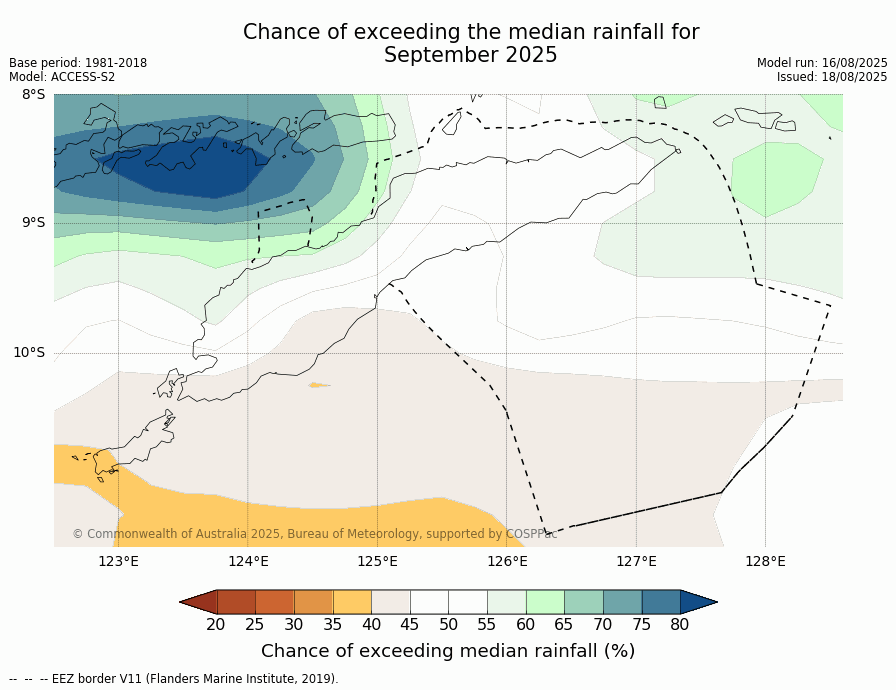 Chance of exceeding the median rainfall for September 2025

Base period: 1981-2018
Model: ACCESS-S2

Model run: 16/08/2025
Issued: 18/08/2025

8°S
9°S
10°S

© Commonwealth of Australia 2025, Bureau of Meteorology, supported by COSPPac

123°E 124°E 125°E 126°E 127°E 128°E

20 25 30 35 40 45 50 55 60 65 70 75 80

Chance of exceeding median rainfall (%)

-- -- -- EEZ border V11 (Flanders Marine Institute, 2019).